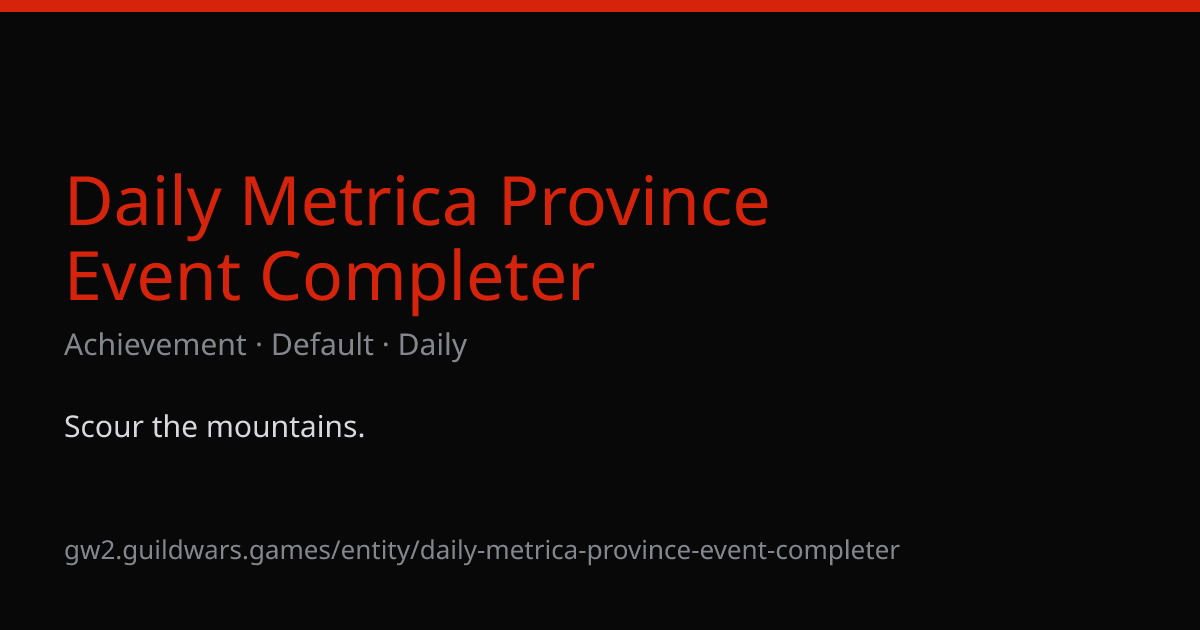 Daily Metrica Province Event Completer

Achievement · Default · Daily

Scour the mountains.

gw2.guildwars.games/entity/daily-metrica-province-event-completer